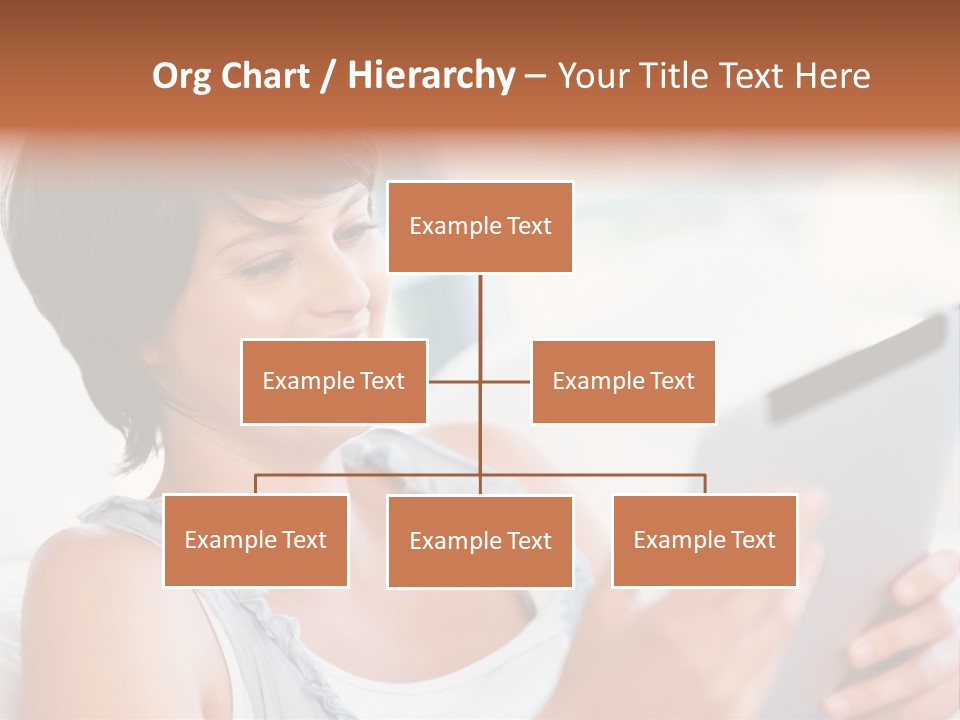 Org Chart / Hierarchy – Your Title Text Here

Example Text

Example Text

Example Text

Example Text

Example Text

Example Text